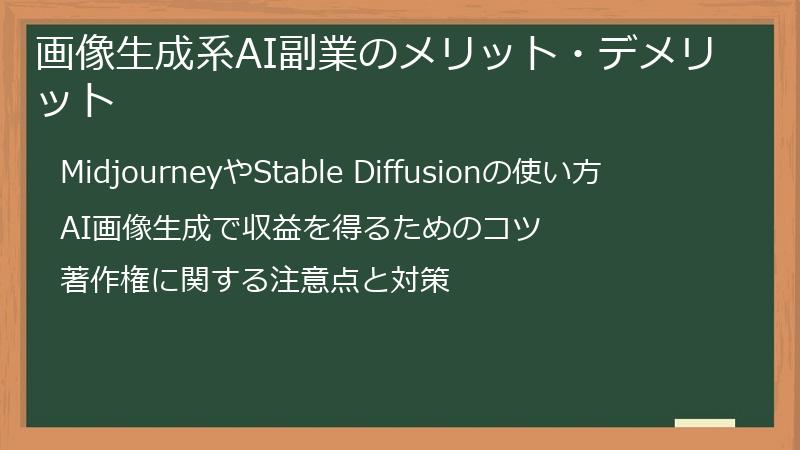 画像生成系AI副業のメリット・デメリット

MidjourneyやStable Diffusionの使い方

AI画像生成で収益を得るためのコツ

著作権に関する注意点と対策